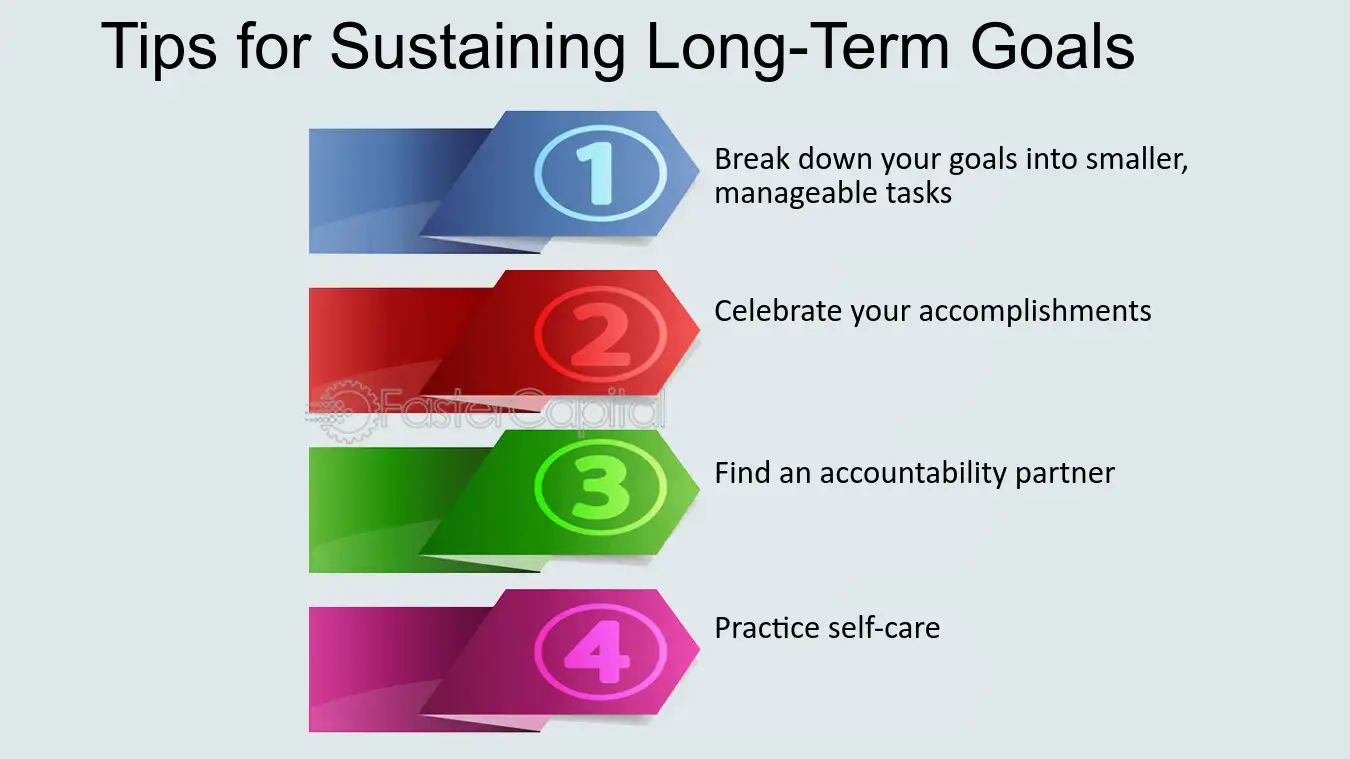 Tips for Sustaining Long-Term Goals

1 Break down your goals into smaller, manageable tasks

2 Celebrate your accomplishments

FasterCapital

3 Find an accountability partner

4 Practice self-care